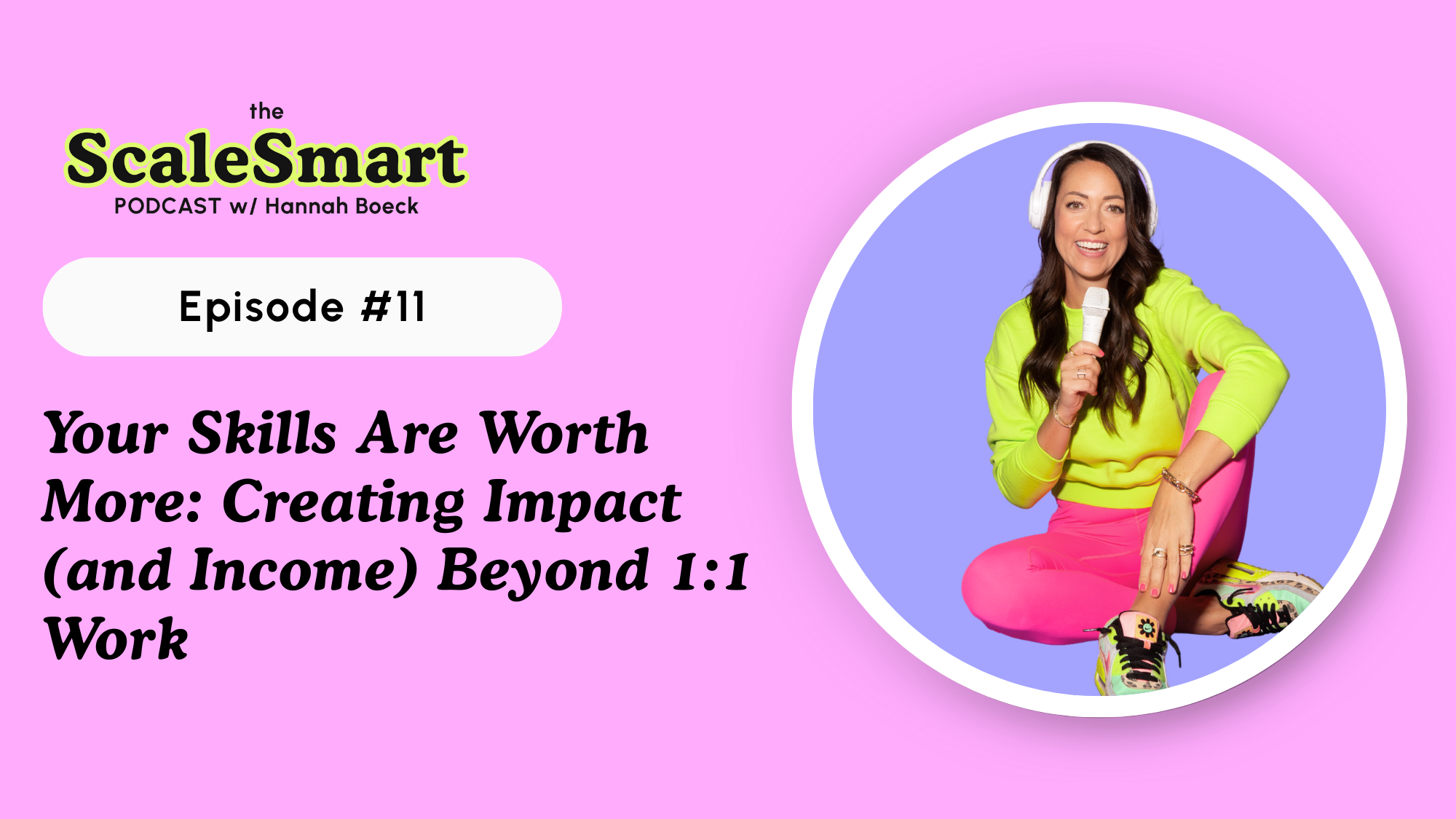 the
ScaleSmart
PODCAST w/ Hannah Boeck

Episode #11

Your Skills Are Worth More: Creating Impact (and Income) Beyond 1:1 Work